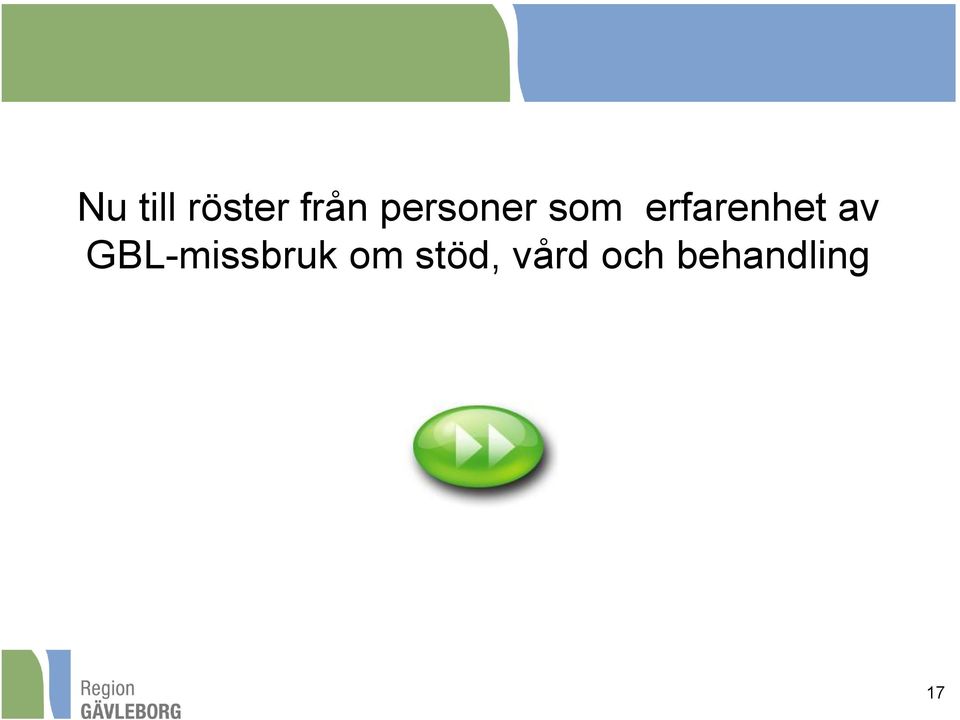 Nu till röster från personer som  erfarenhet av GBL-missbruk om stöd, vård och behandling

Region
GÄVLEBORG

17